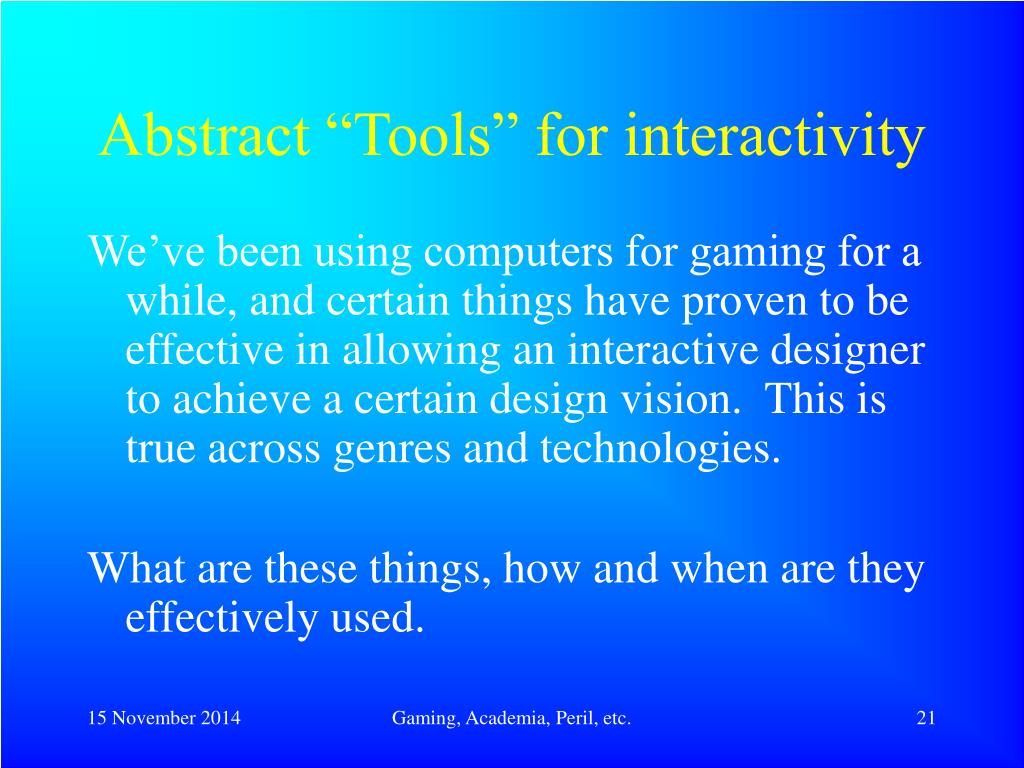 Abstract “Tools” for interactivity

We’ve been using computers for gaming for a while, and certain things have proven to be effective in allowing an interactive designer to achieve a certain design vision.  This is true across genres and technologies.

What are these things, how and when are they effectively used.

15 November 2014

Gaming, Academia, Peril, etc.

21